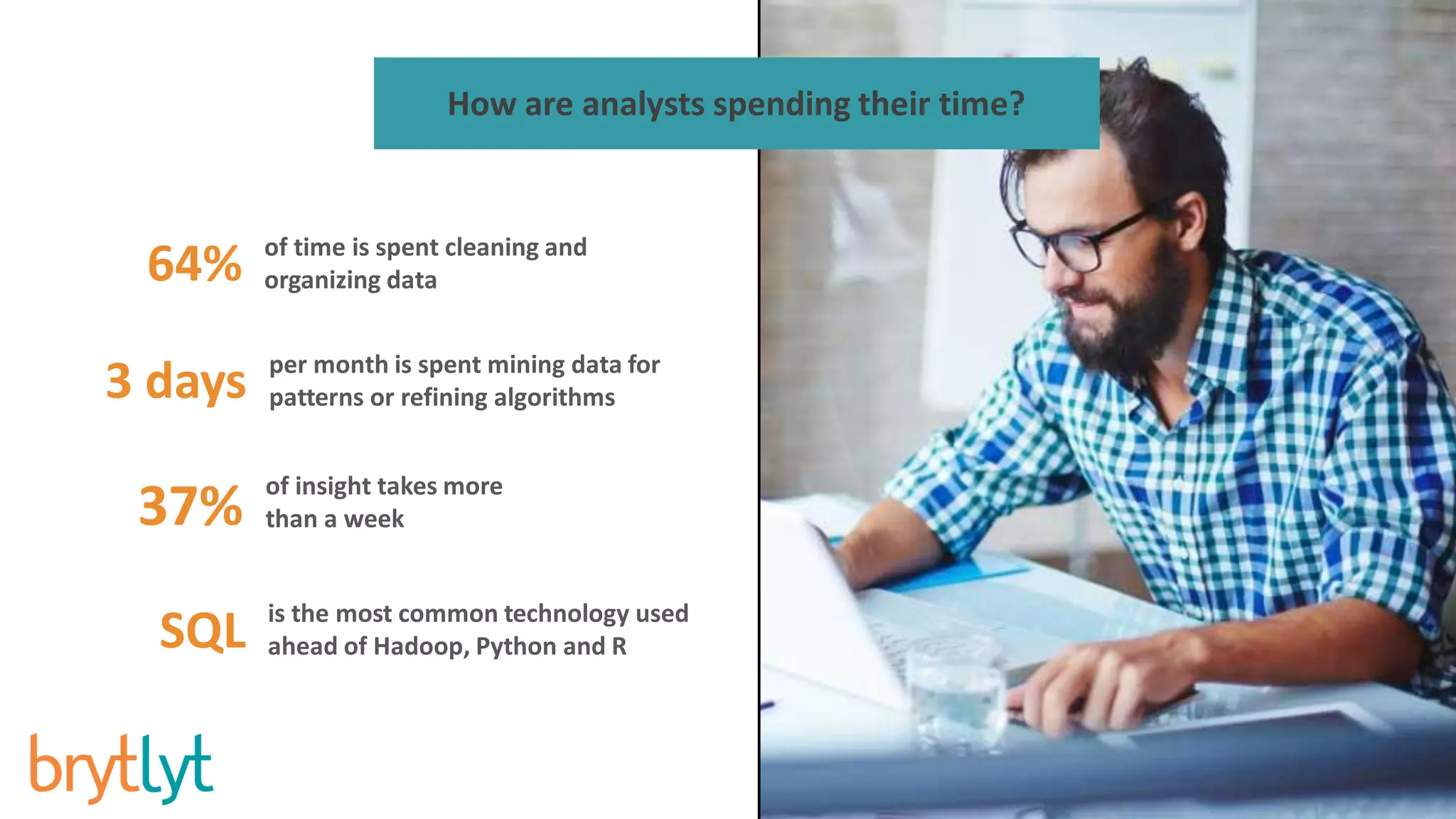 How are analysts spending their time?

64% of time is spent cleaning and organizing data

3 days per month is spent mining data for patterns or refining algorithms

37% of insight takes more than a week

SQL is the most common technology used ahead of Hadoop, Python and R

brytlyt